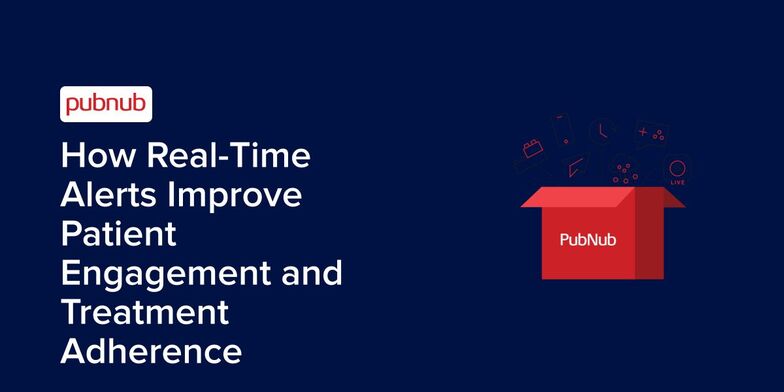 pubnub

How Real-Time Alerts Improve Patient Engagement and Treatment Adherence

LIVE

PubNub